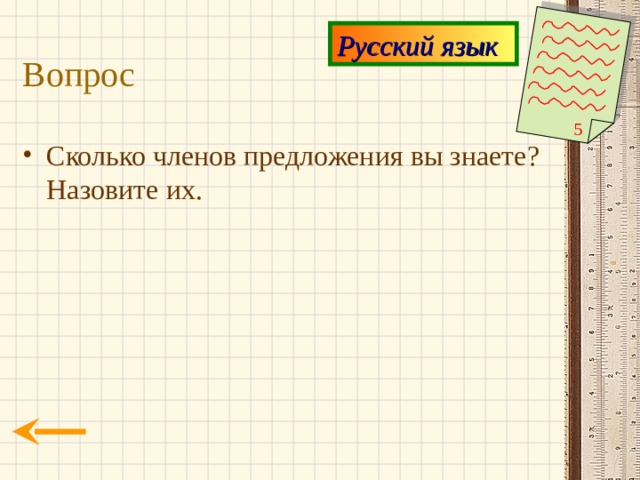 Русский язык

5

Вопрос

• Сколько членов предложения вы знаете? Назовите их.